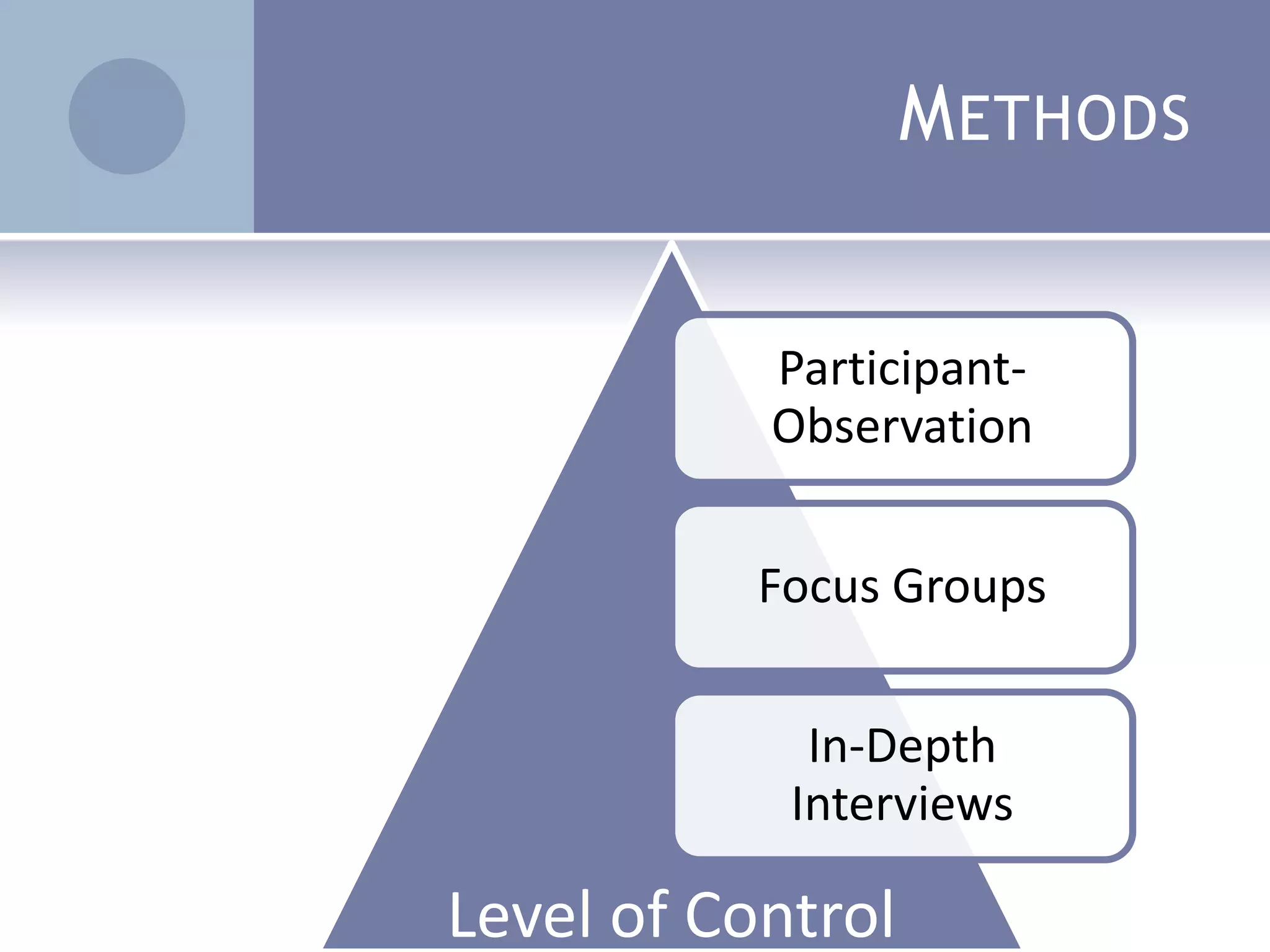 METHODS

Participant-Observation

Focus Groups

In-Depth Interviews

Level of Control